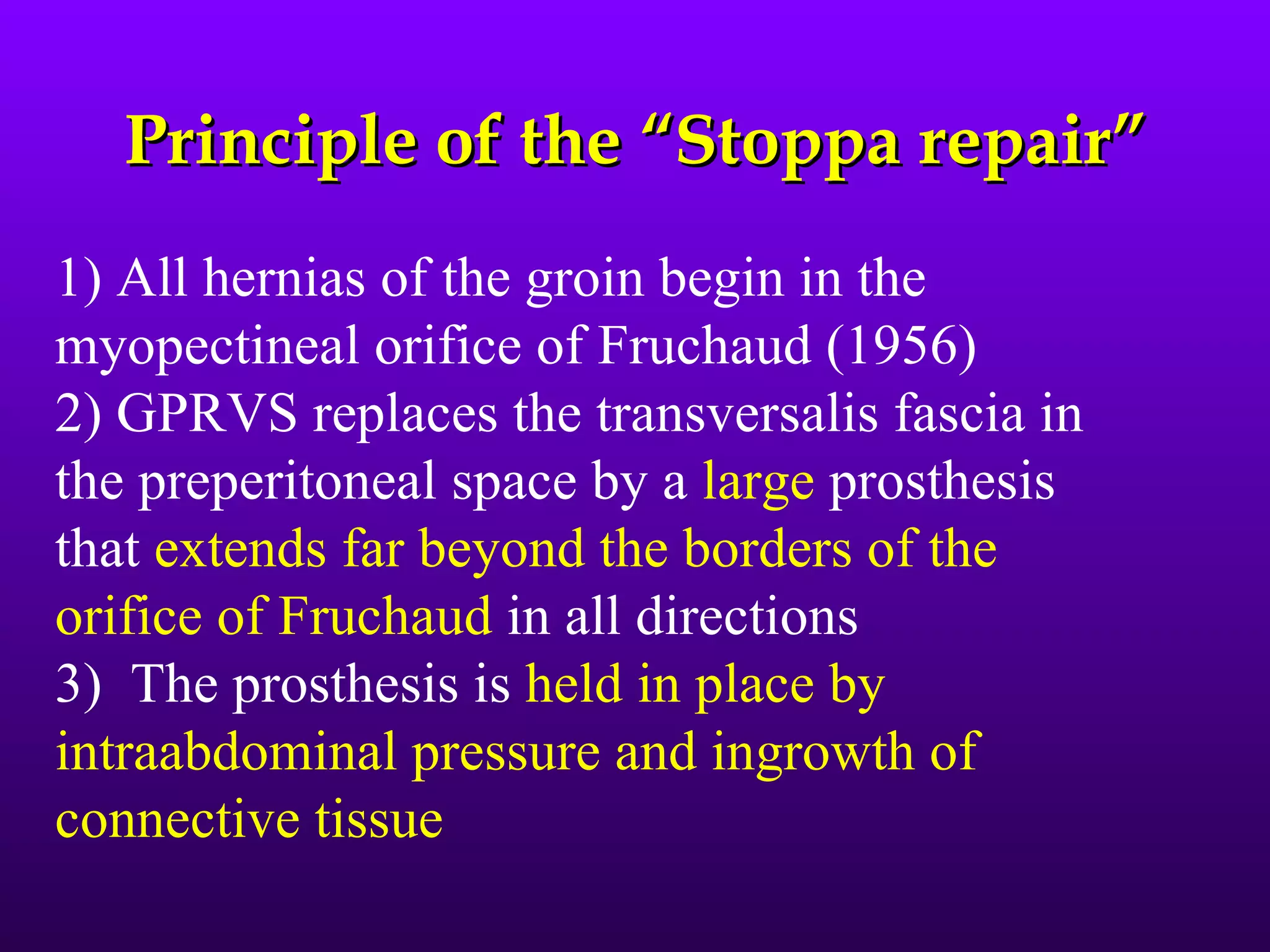 Principle of the “Stoppa repair”

1) All hernias of the groin begin in the myopectineal orifice of Fruchaud (1956)
2) GPRVS replaces the transversalis fascia in the preperitoneal space by a large prosthesis that extends far beyond the borders of the orifice of Fruchaud in all directions
3) The prosthesis is held in place by intraabdominal pressure and ingrowth of connective tissue